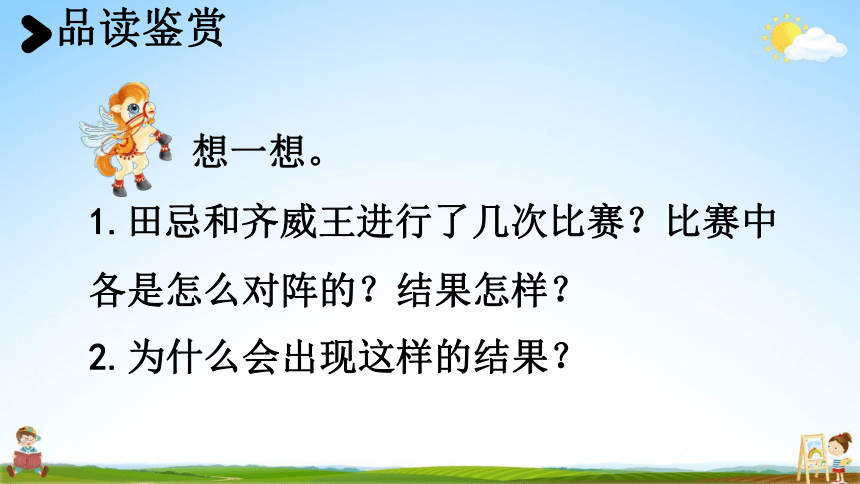 品读鉴赏

想一想。

1. 田忌和齐威王进行了几次比赛？比赛中各是怎么对阵的？结果怎样？

2. 为什么会出现这样的结果？